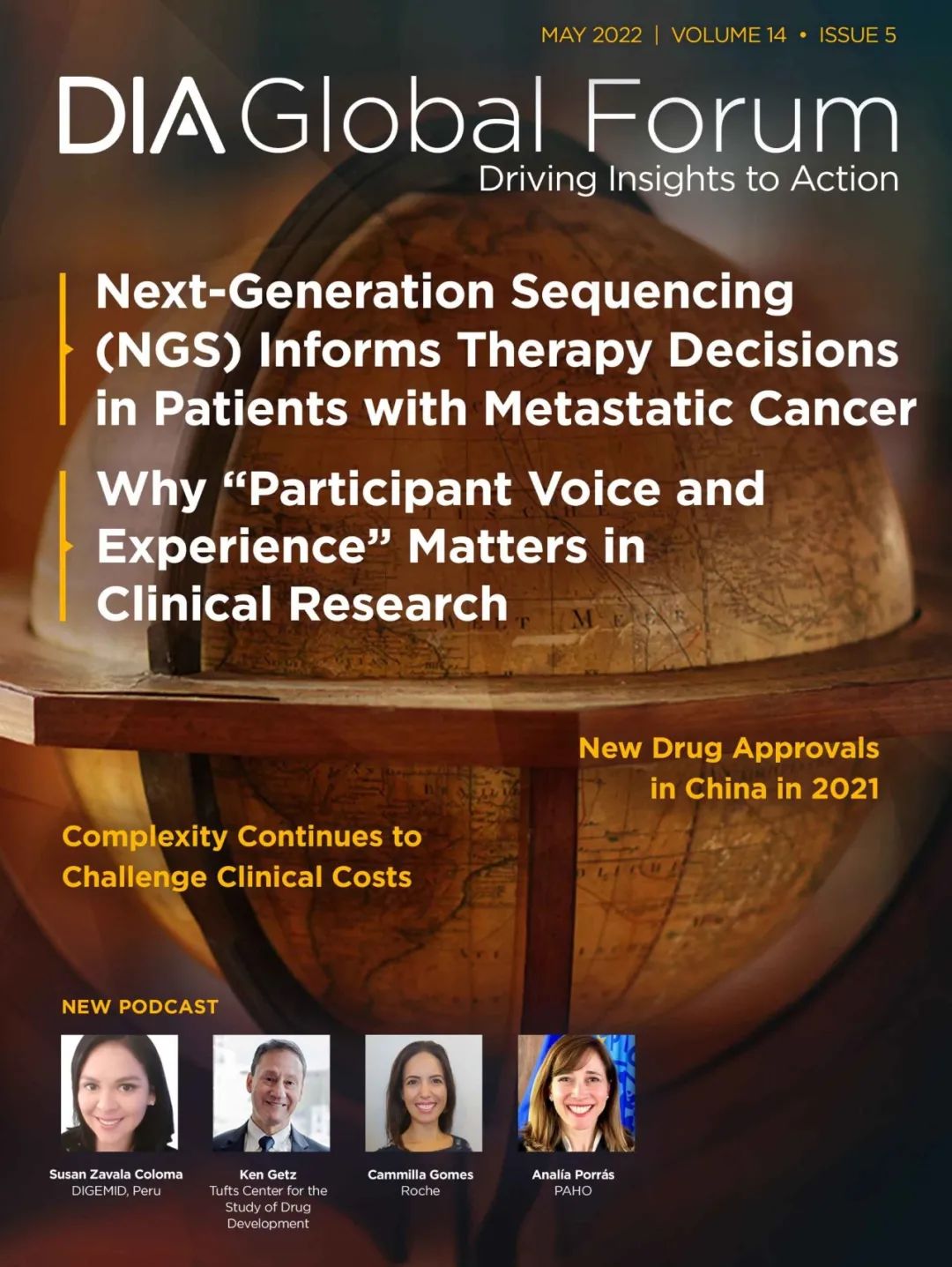 MAY 2022 | VOLUME 14 • ISSUE 5

DIA Global Forum
Driving Insights to Action

Next-Generation Sequencing (NGS) Informs Therapy Decisions in Patients with Metastatic Cancer

Why "Participant Voice and Experience" Matters in Clinical Research

New Drug Approvals in China in 2021

Complexity Continues to Challenge Clinical Costs

NEW PODCAST

Susan Zavala Coloma
DIGEMID, Peru

Ken Getz
Tufts Center for the Study of Drug Development

Cammilla Gomes
Roche

Analía Porrás
PAHO